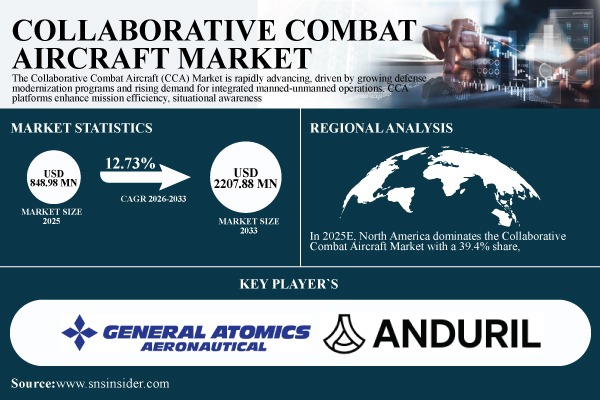 COLLABORATIVE COMBAT AIRCRAFT MARKET

The Collaborative Combat Aircraft (CCA) Market is rapidly advancing, driven by growing defense modernization programs and rising demand for integrated manned-unmanned operations. CCA platforms enhance mission efficiency, situational awareness

MARKET STATISTICS

USD 848.98 MN

MARKET SIZE 2025

12.73%

CAGR 2026-2033

USD 2207.88 MN

MARKET SIZE 2033

REGIONAL ANALYSIS

In 2025E, North America dominates the Collaborative Combat Aircraft Market with a 39.4% share,

KEY PLAYER`S

GENERAL ATOMICS AERONAUTICAL

ANDURIL

Source:www.snsinsider.com